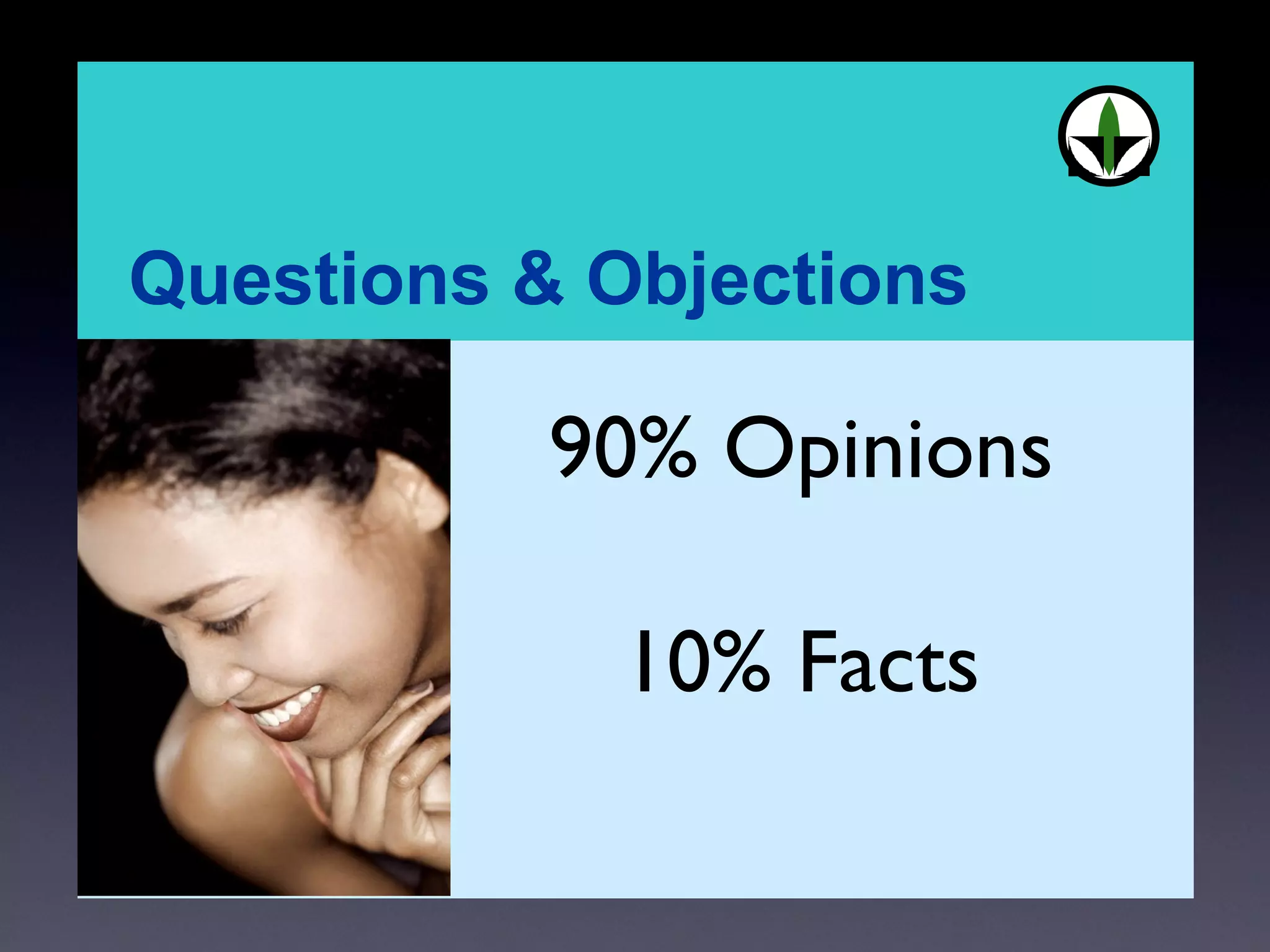 Questions & Objections

90% Opinions

10% Facts